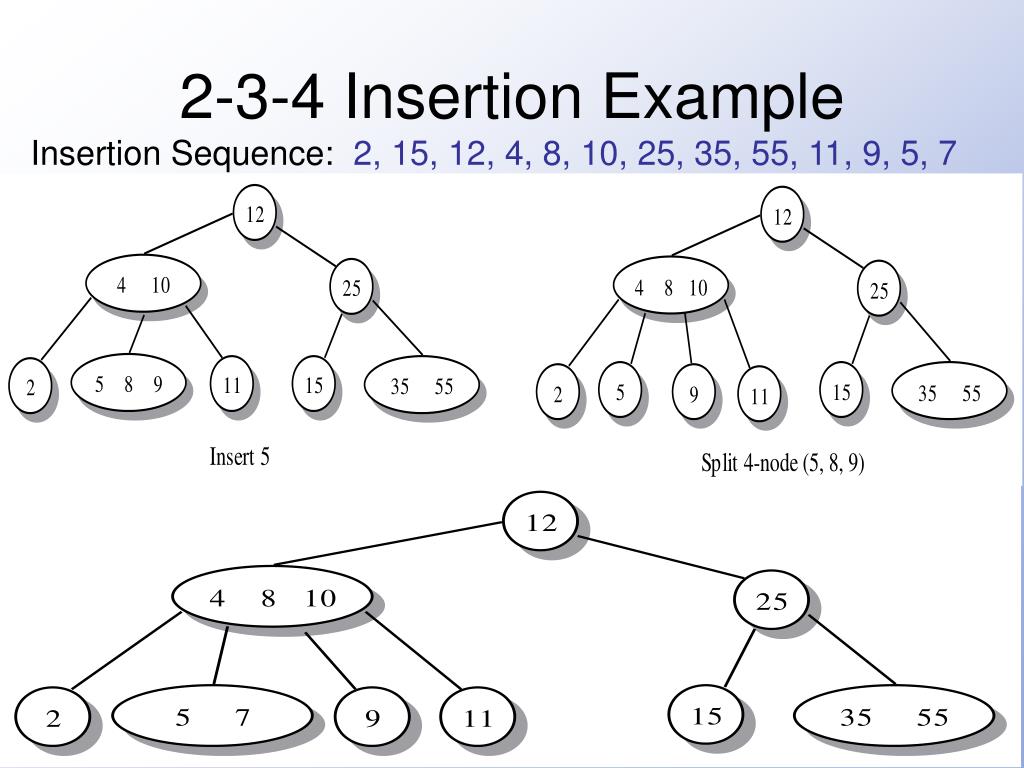 2-3-4 Insertion Example

Insertion Sequence: 2, 15, 12, 4, 8, 10, 25, 35, 55, 11, 9, 5, 7

12
4 10
25
2
5 8 9
11
15
35 55

Insert 5

12
4 8 10
25
2
5
9
11
15
35 55

Split 4-node (5, 8, 9)

12
4 8 10
25
2
5 7
9
11
15
35 55